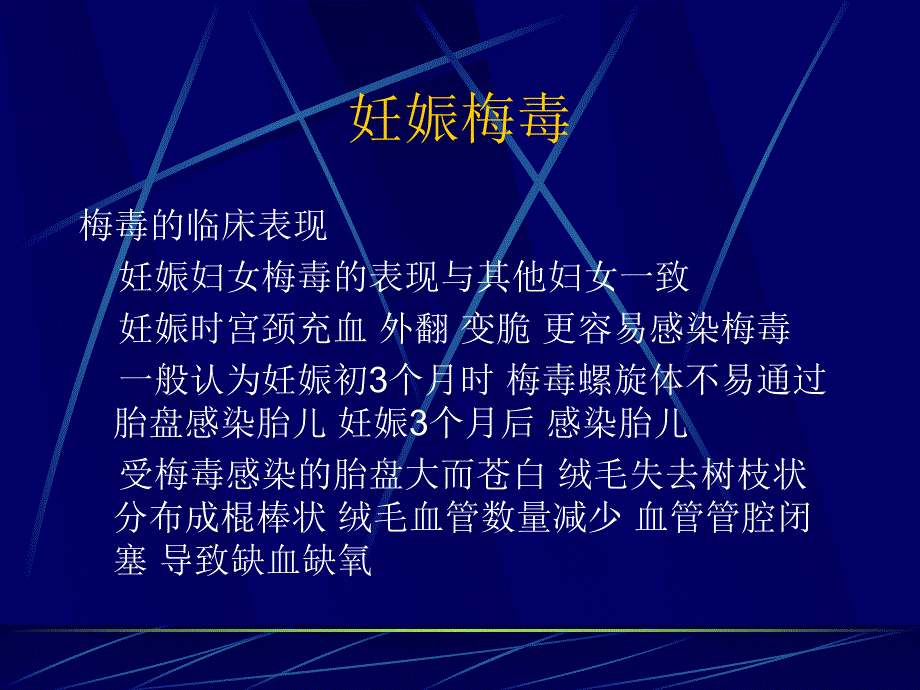 妊娠梅毒

梅毒的临床表现

妊娠妇女梅毒的表现与其他妇女一致

妊娠时宫颈充血 外翻 变脆 更容易感染梅毒

一般认为妊娠初3个月时 梅毒螺旋体不易通过胎盘感染胎儿 妊娠3个月后 感染胎儿

受梅毒感染的胎盘大而苍白 绒毛失去树枝状分布成棍棒状 绒毛血管数量减少 血管管腔闭塞 导致缺血缺氧